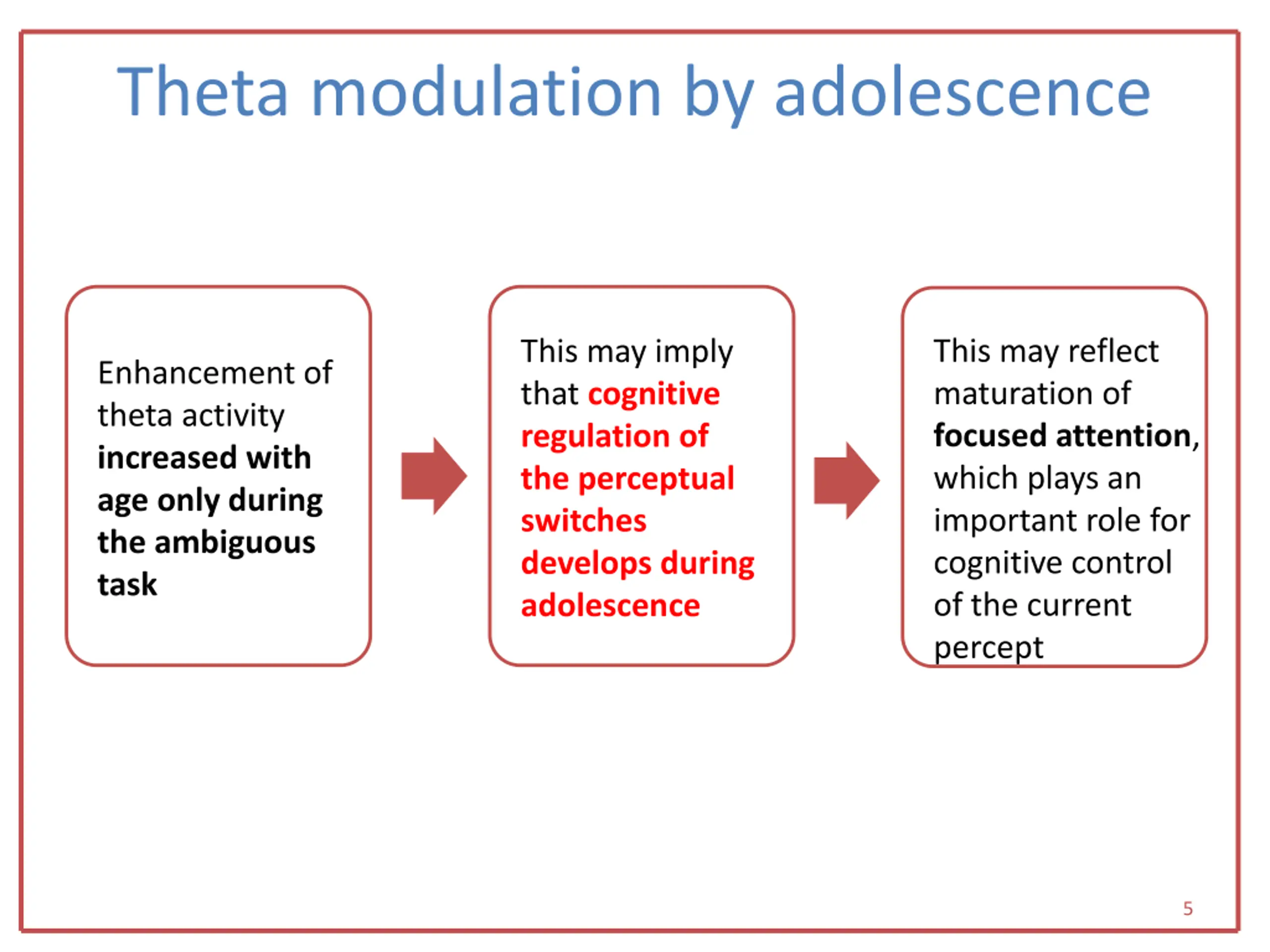 Theta modulation by adolescence

Enhancement of theta activity increased with age only during the ambiguous task

This may imply that cognitive regulation of the perceptual switches develops during adolescence

This may reflect maturation of focused attention, which plays an important role for cognitive control of the current percept

5